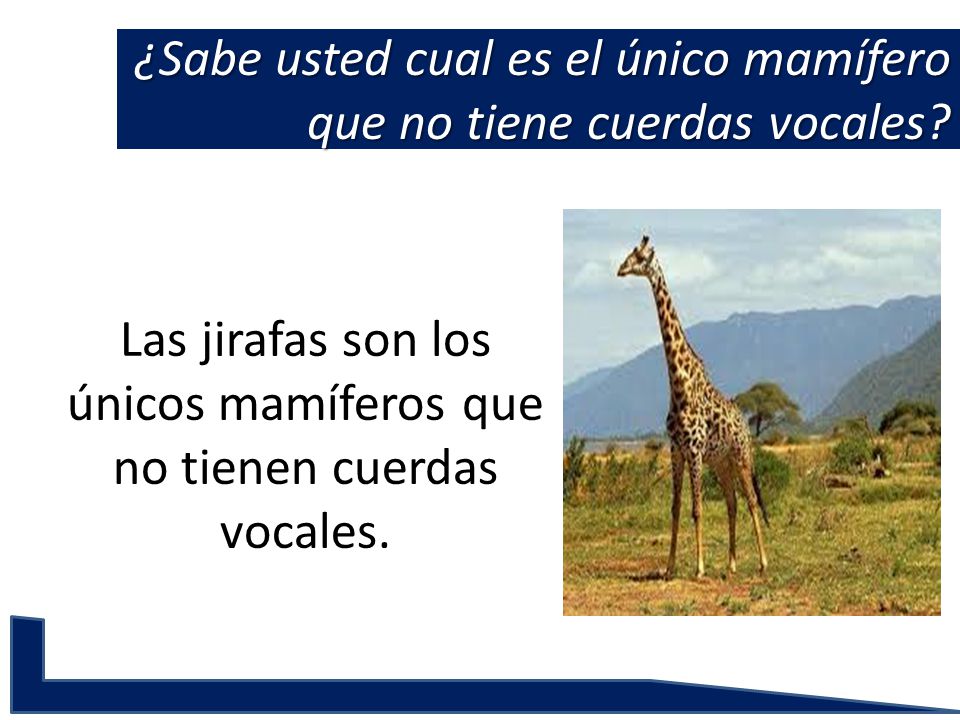 ¿Sabe usted cual es el único mamífero que no tiene cuerdas vocales?

Las jirafas son los únicos mamíferos que no tienen cuerdas vocales.